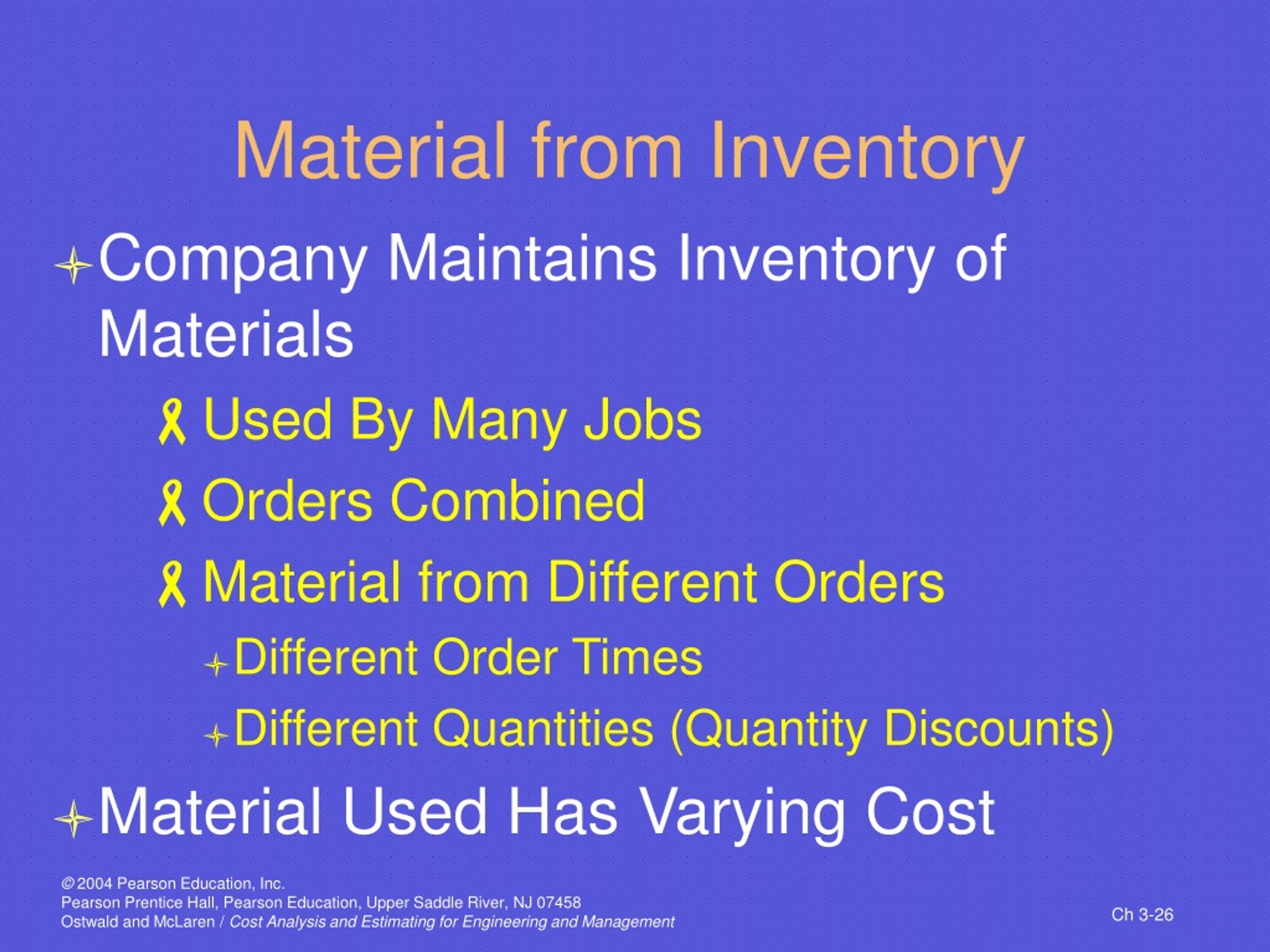 Material from Inventory

Company Maintains Inventory of Materials

Used By Many Jobs

Orders Combined

Material from Different Orders

Different Order Times

Different Quantities (Quantity Discounts)

Material Used Has Varying Cost

© 2004 Pearson Education, Inc.
Pearson Prentice Hall, Pearson Education, Upper Saddle River, NJ 07458
Ostwald and McLaren / Cost Analysis and Estimating for Engineering and Management

Ch 3-26